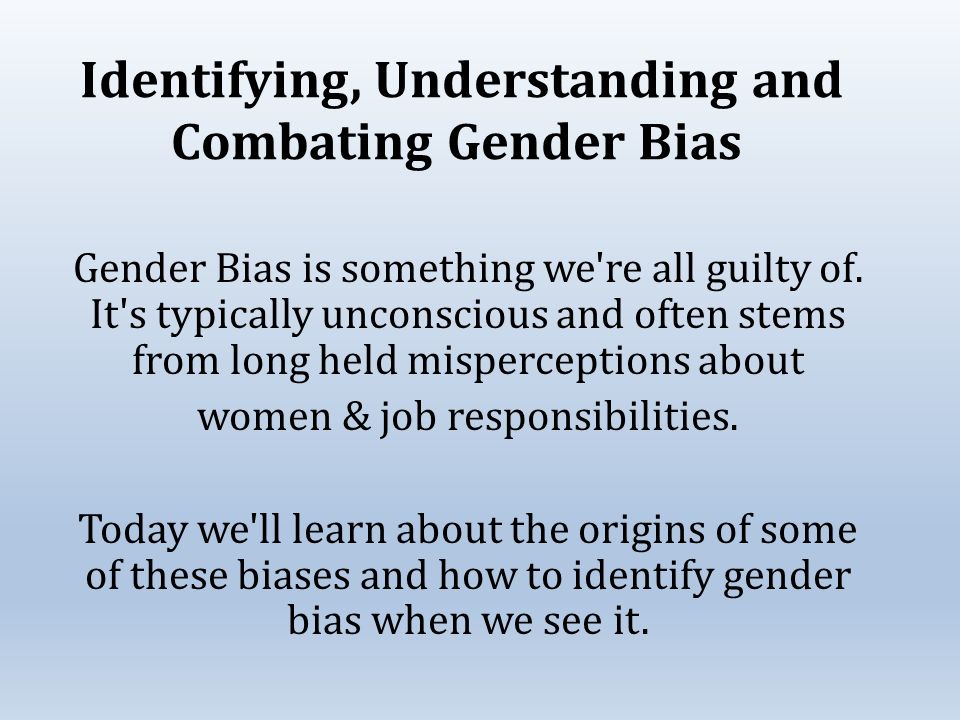 Identifying, Understanding and Combating Gender Bias

Gender Bias is something we're all guilty of. It's typically unconscious and often stems from long held misperceptions about women & job responsibilities.

Today we'll learn about the origins of some of these biases and how to identify gender bias when we see it.